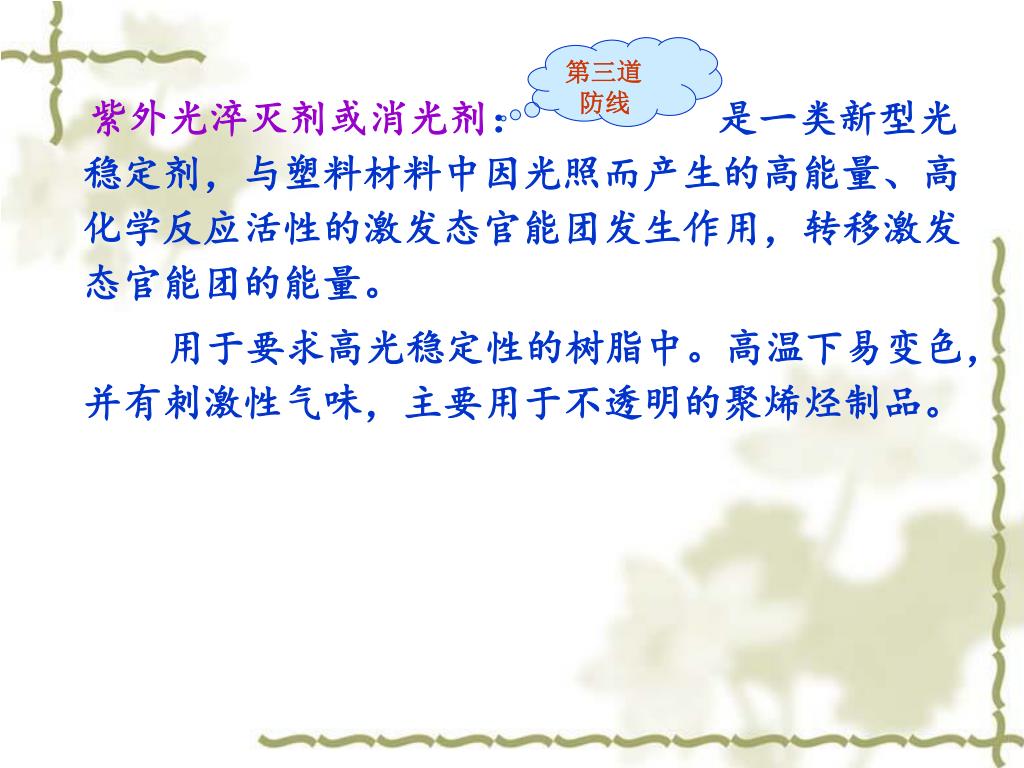 第三道防线

紫外光淬灭剂或消光剂： 是一类新型光稳定剂，与塑料材料中因光照而产生的高能量、高化学反应活性的激发态官能团发生作用，转移激发态官能团的能量。

用于要求高光稳定性的树脂中。高温下易变色，并有刺激性气味，主要用于不透明的聚烯烃制品。